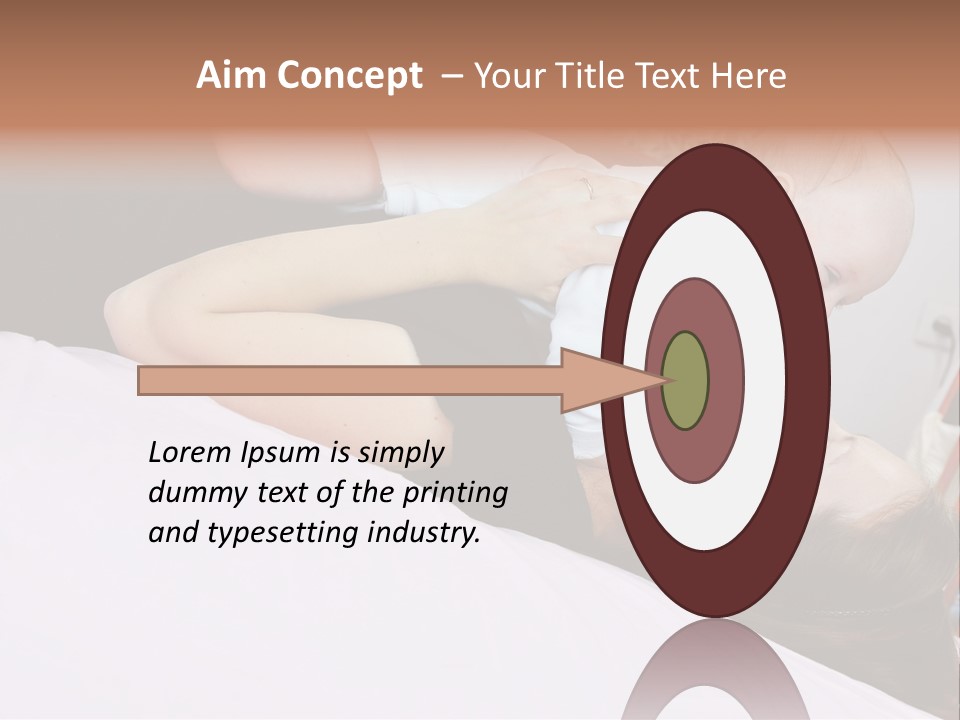 Aim Concept – Your Title Text Here

Lorem Ipsum is simply dummy text of the printing and typesetting industry.